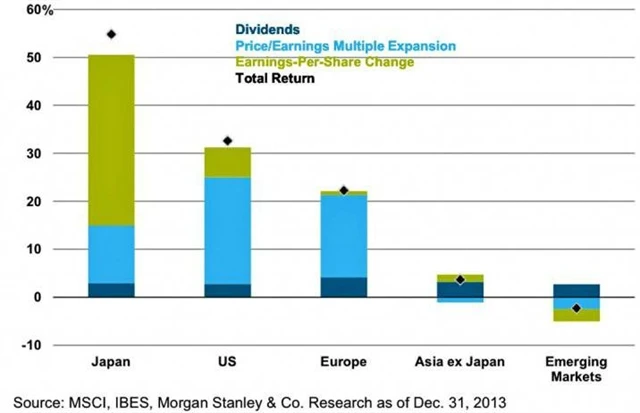 60%
50
40
30
20
10
0
-10

Dividends
Price/Earnings Multiple Expansion
Earnings-Per-Share Change
Total Return

Japan
US
Europe
Asia ex Japan
Emerging Markets

Source: MSCI, IBES, Morgan Stanley & Co. Research as of Dec. 31, 2013